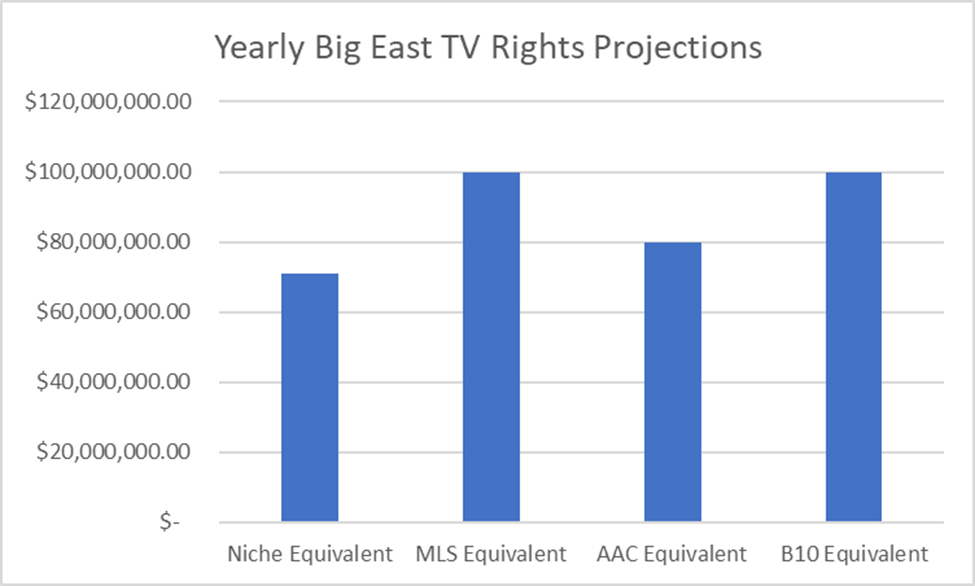 Yearly Big East TV Rights Projections

$120,000,000.00
$100,000,000.00
$80,000,000.00
$60,000,000.00
$40,000,000.00
$20,000,000.00
$-

Niche Equivalent
MLS Equivalent
AAC Equivalent
B10 Equivalent